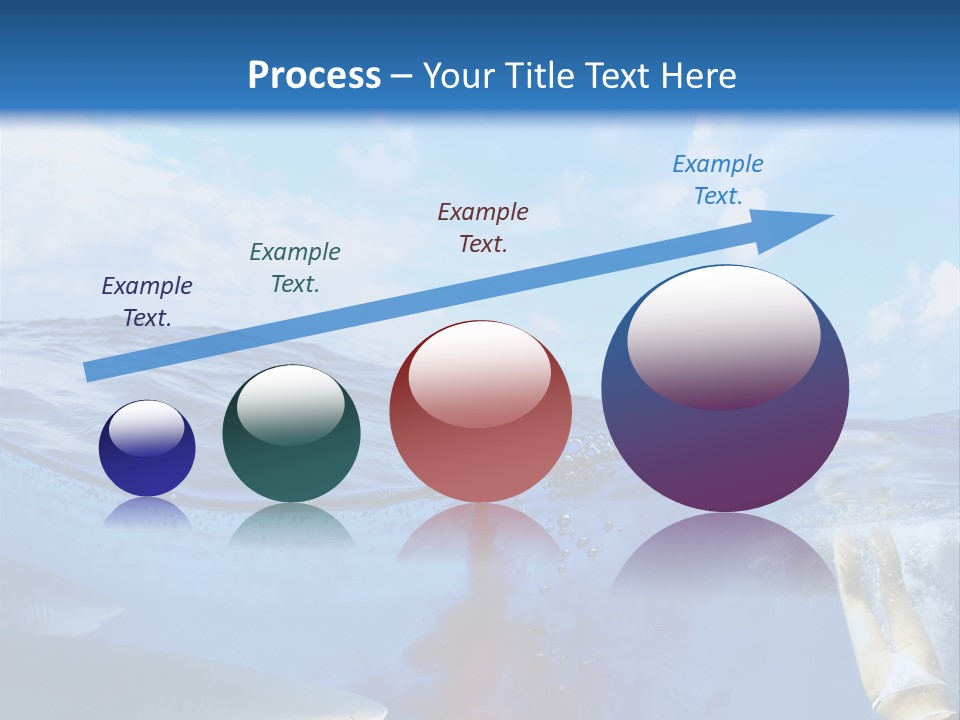 Process – Your Title Text Here

Example Text.

Example Text.

Example Text.

Example Text.